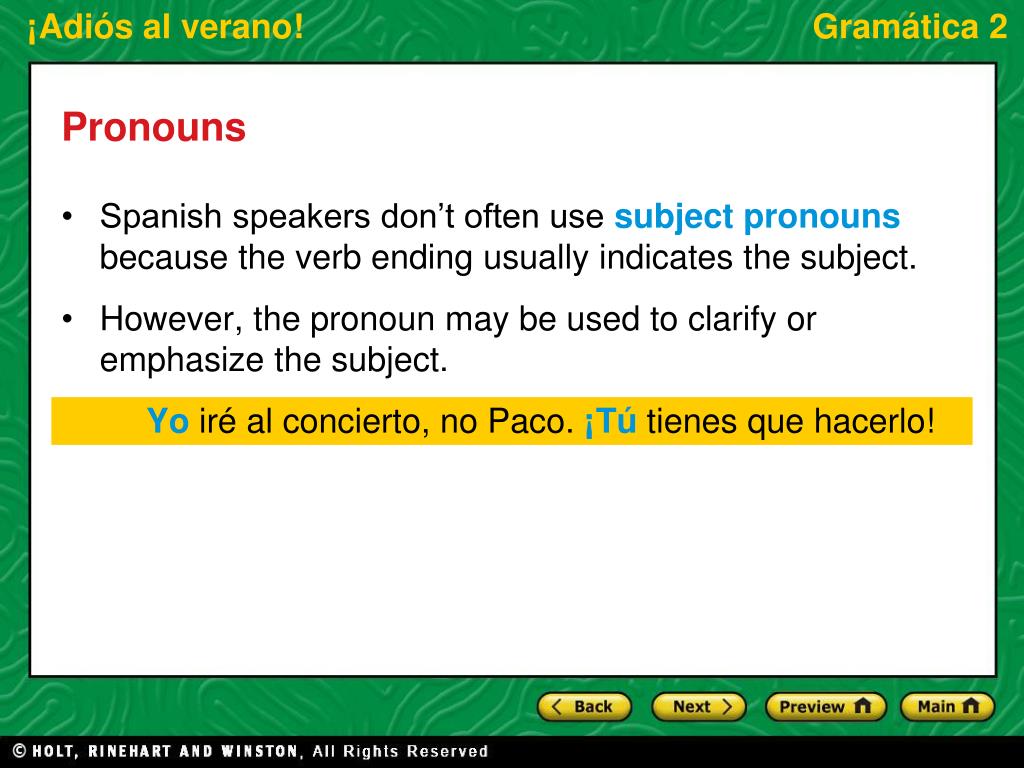 ¡Adiós al verano!

Gramática 2

Pronouns

• Spanish speakers don't often use subject pronouns because the verb ending usually indicates the subject.

• However, the pronoun may be used to clarify or emphasize the subject.

Yo iré al concierto, no Paco. ¡Tú tienes que hacerlo!

Back

Next

Preview

Main

© HOLT, RINEHART AND WINSTON, All Rights Reserved